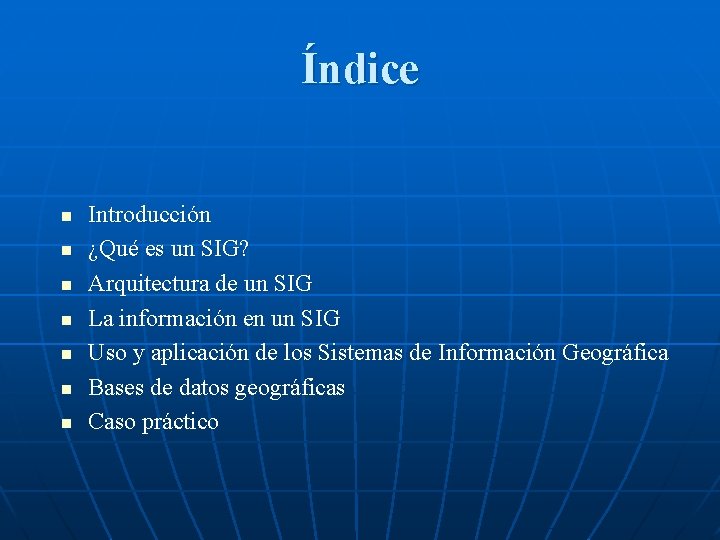 Índice

- Introducción
- ¿Qué es un SIG?
- Arquitectura de un SIG
- La información en un SIG
- Uso y aplicación de los Sistemas de Información Geográfica
- Bases de datos geográficas
- Caso práctico